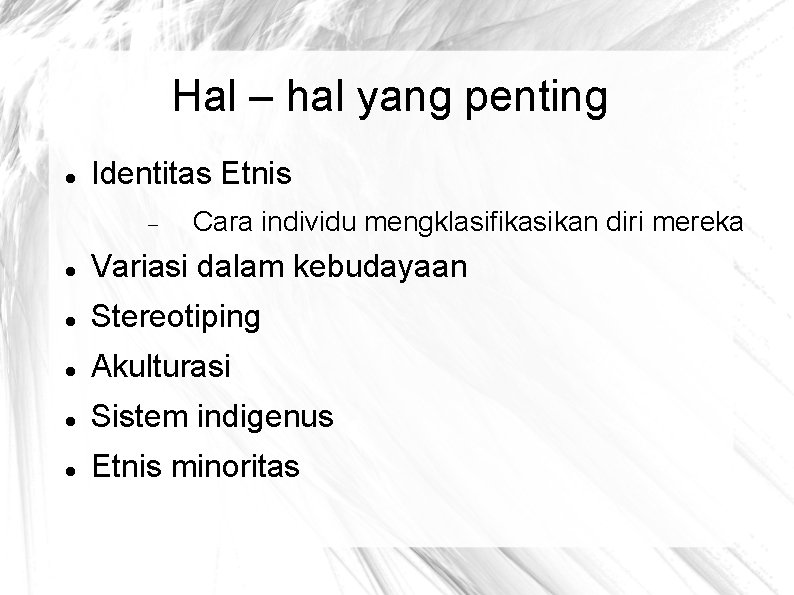 Hal – hal yang penting

- Identitas Etnis
  - Cara individu mengklasifikasikan diri mereka
- Variasi dalam kebudayaan
- Stereotiping
- Akulturasi
- Sistem indigenus
- Etnis minoritas